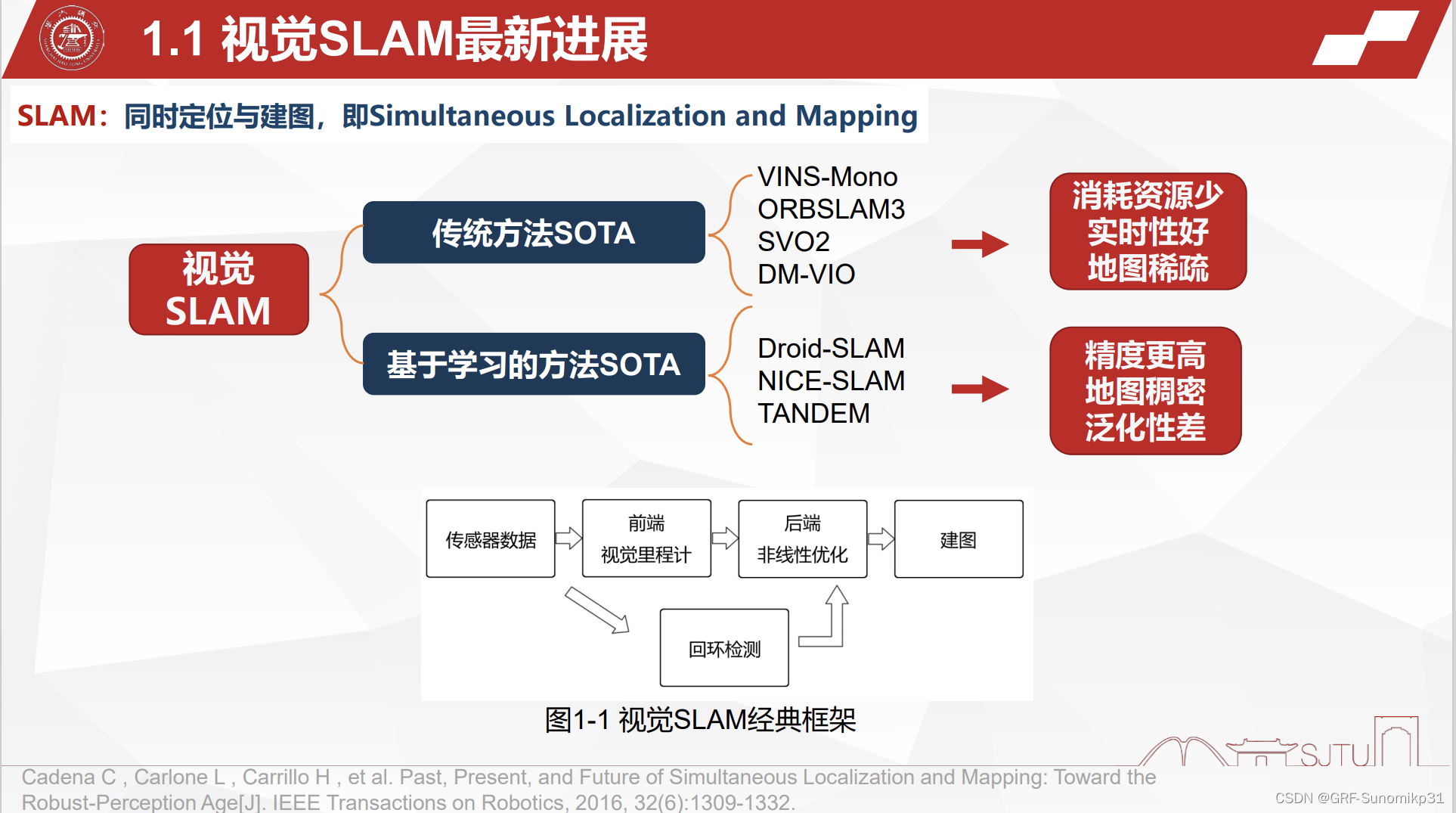 1.1 视觉SLAM最新进展

SLAM：同时定位与建图，即Simultaneous Localization and Mapping

视觉 SLAM

传统方法SOTA

VINS-Mono
ORBSLAM3
SVO2
DM-VIO

消耗资源少
实时性好
地图稀疏

基于学习的方法SOTA

Droid-SLAM
NICE-SLAM
TANDEM

精度更高
地图稠密
泛化性差

传感器数据

前端
视觉里程计

后端
非线性优化

建图

回环检测

图1-1 视觉SLAM经典框架

SJTU

Cadena C , Carlone L , Carrillo H , et al. Past, Present, and Future of Simultaneous Localization and Mapping: Toward the Robust-Perception Age[J]. IEEE Transactions on Robotics, 2016, 32(6):1309-1332.

CSDN @GRF-Sunomikp31